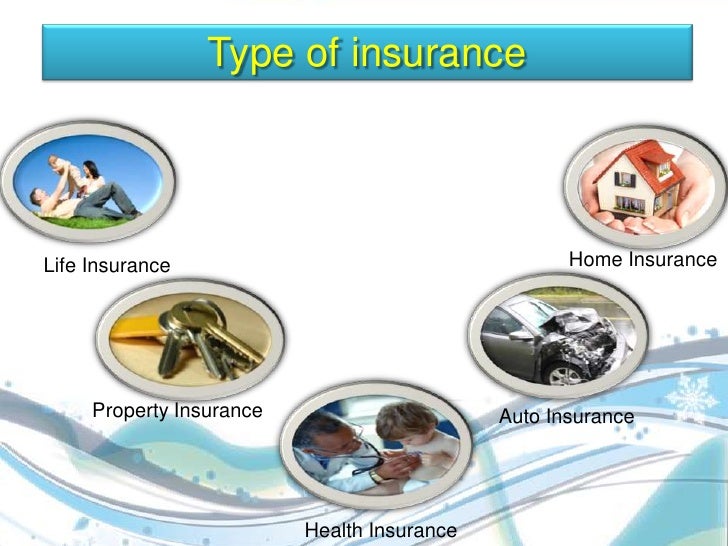 Type of insurance

Life Insurance

Home Insurance

Property Insurance

Auto Insurance

Health Insurance